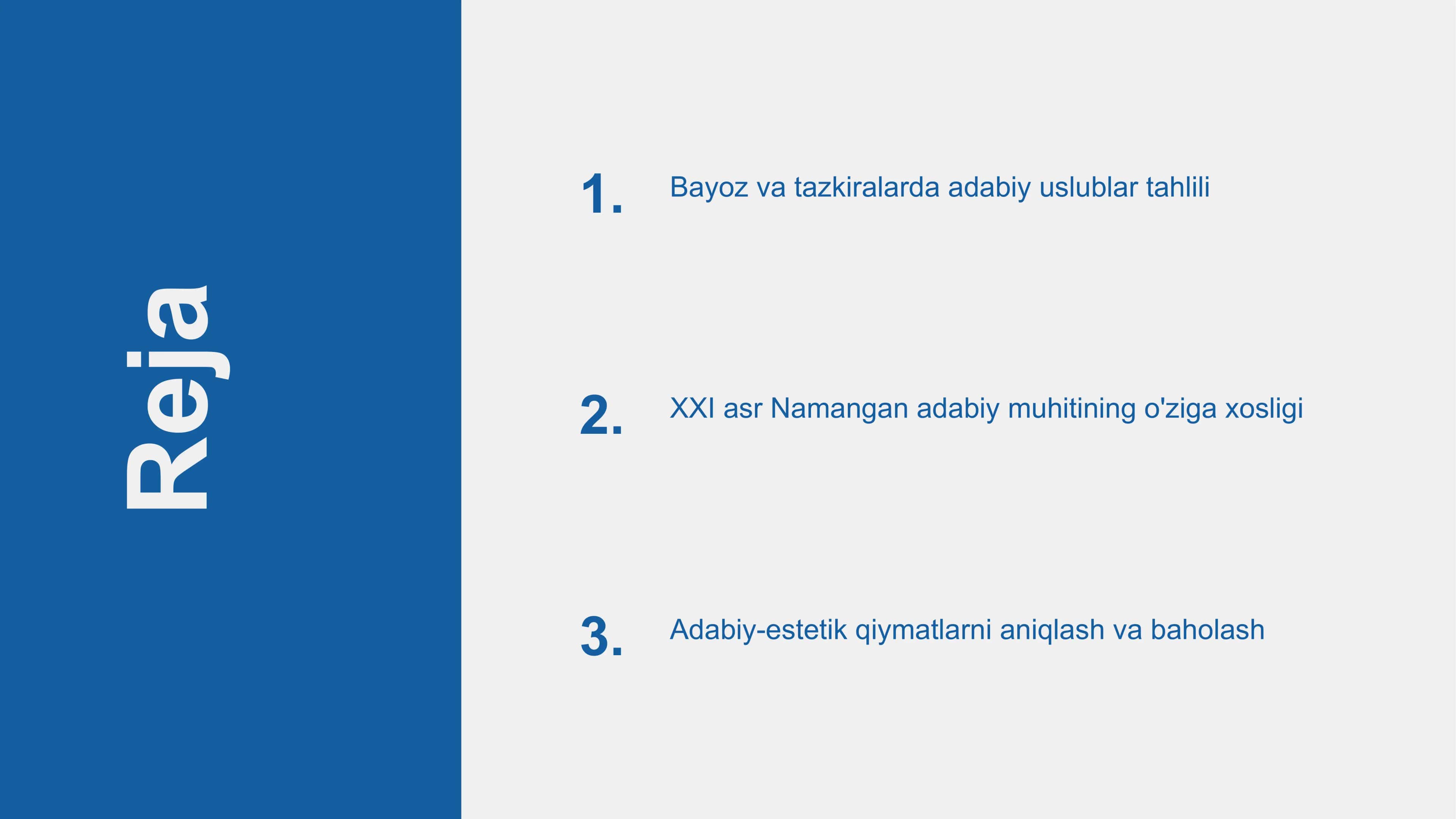 Reja

1. Bayoz va tazkiralarda adabiy uslublar tahlili

2. XXI asr Namangan adabiy muhitining o'ziga xosligi

3. Adabiy-estetik qiymatlarni aniqlash va baholash